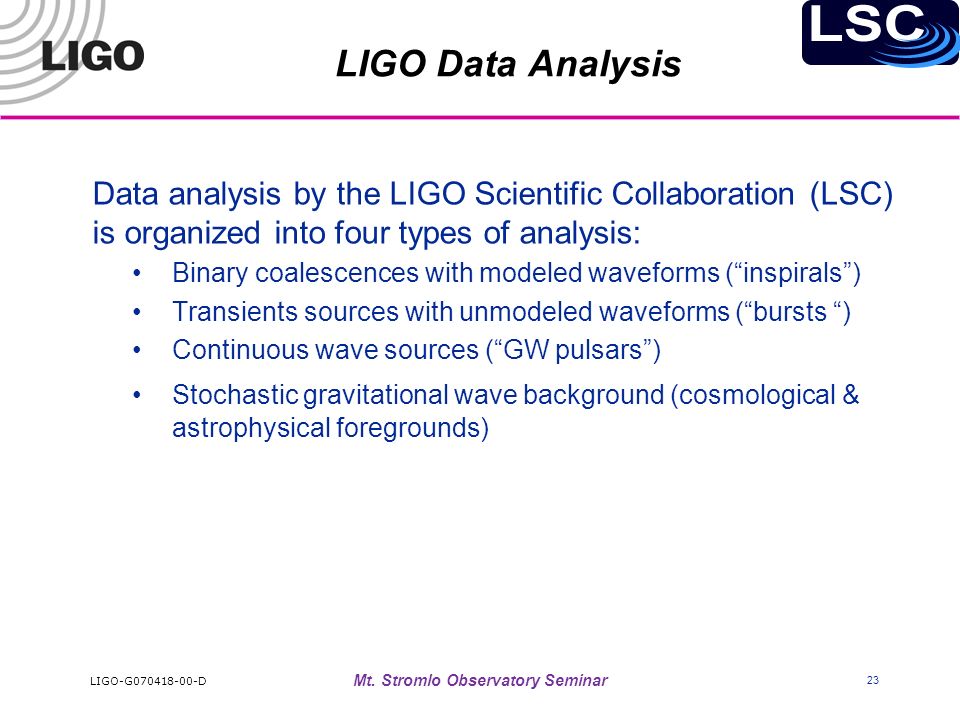 LIGO

LIGO Data Analysis

LSC

Data analysis by the LIGO Scientific Collaboration (LSC) is organized into four types of analysis:

• Binary coalescences with modeled waveforms (“inspirals”)
• Transients sources with unmodeled waveforms (“bursts “)
• Continuous wave sources (“GW pulsars”)
• Stochastic gravitational wave background (cosmological & astrophysical foregrounds)

LIGO-G070418-00-D

Mt. Stromlo Observatory Seminar

23